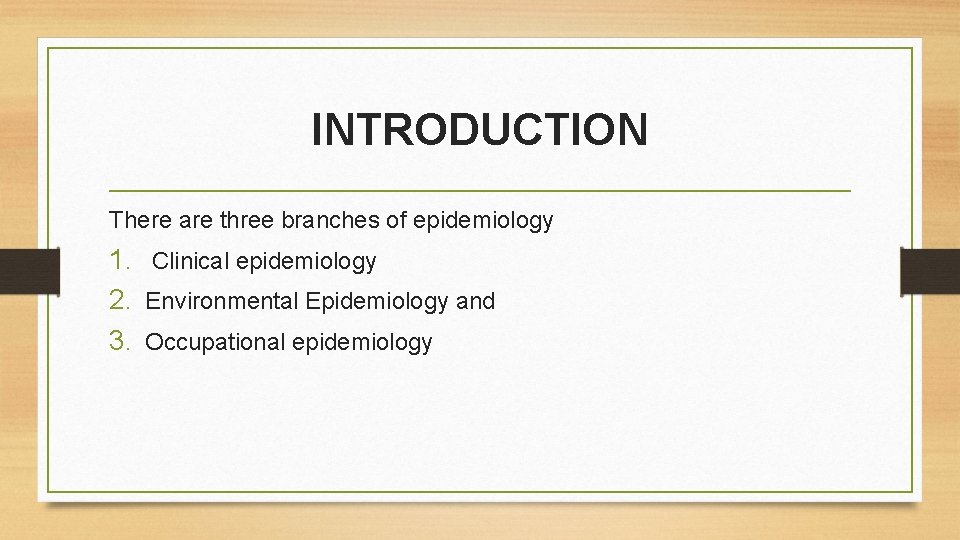 INTRODUCTION

There are three branches of epidemiology

1. Clinical epidemiology
2. Environmental Epidemiology and
3. Occupational epidemiology